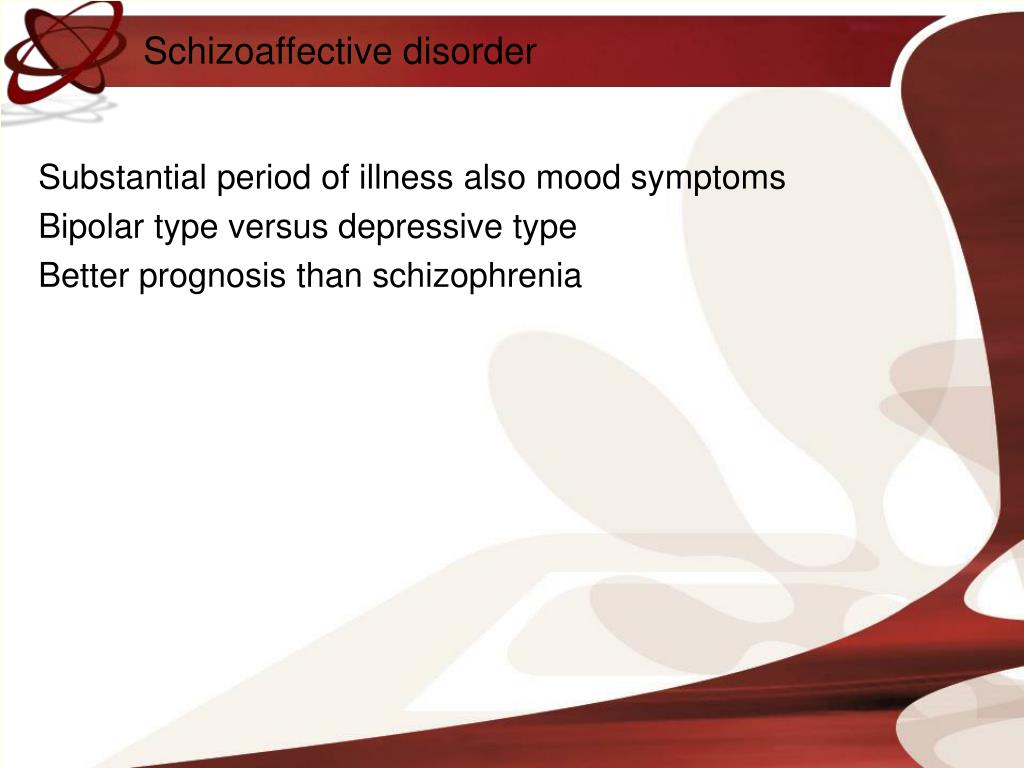 Schizoaffective disorder

Substantial period of illness also mood symptoms
Bipolar type versus depressive type
Better prognosis than schizophrenia